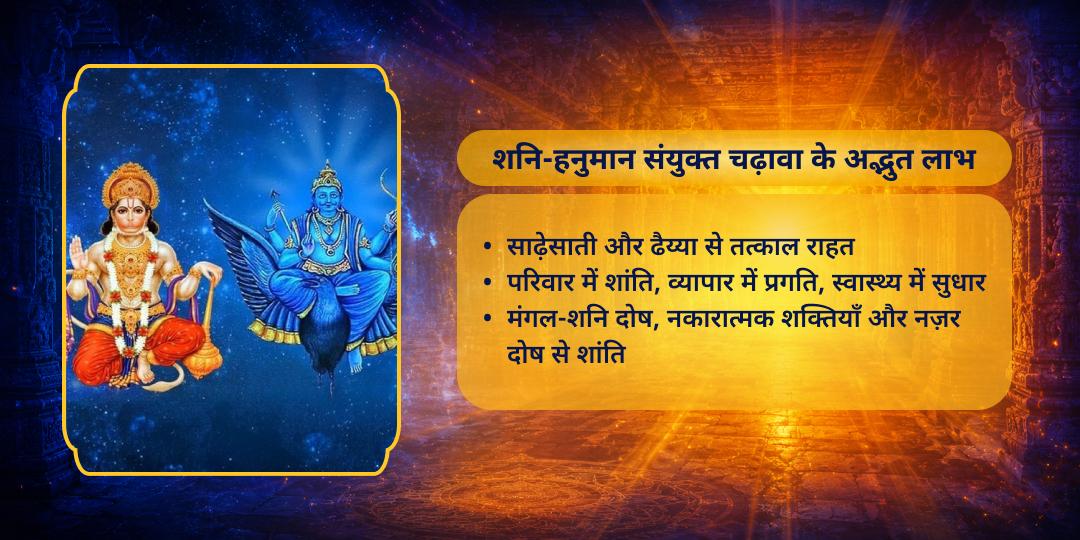 शनि-हनुमान संयुक्त चढ़ावा के अद्भुत लाभ

• साढ़ेसाती और ढैय्या से तत्काल राहत
• परिवार में शांति, व्यापार में प्रगति, स्वास्थ्य में सुधार
• मंगल-शनि दोष, नकारात्मक शक्तियाँ और नज़र दोष से शांति